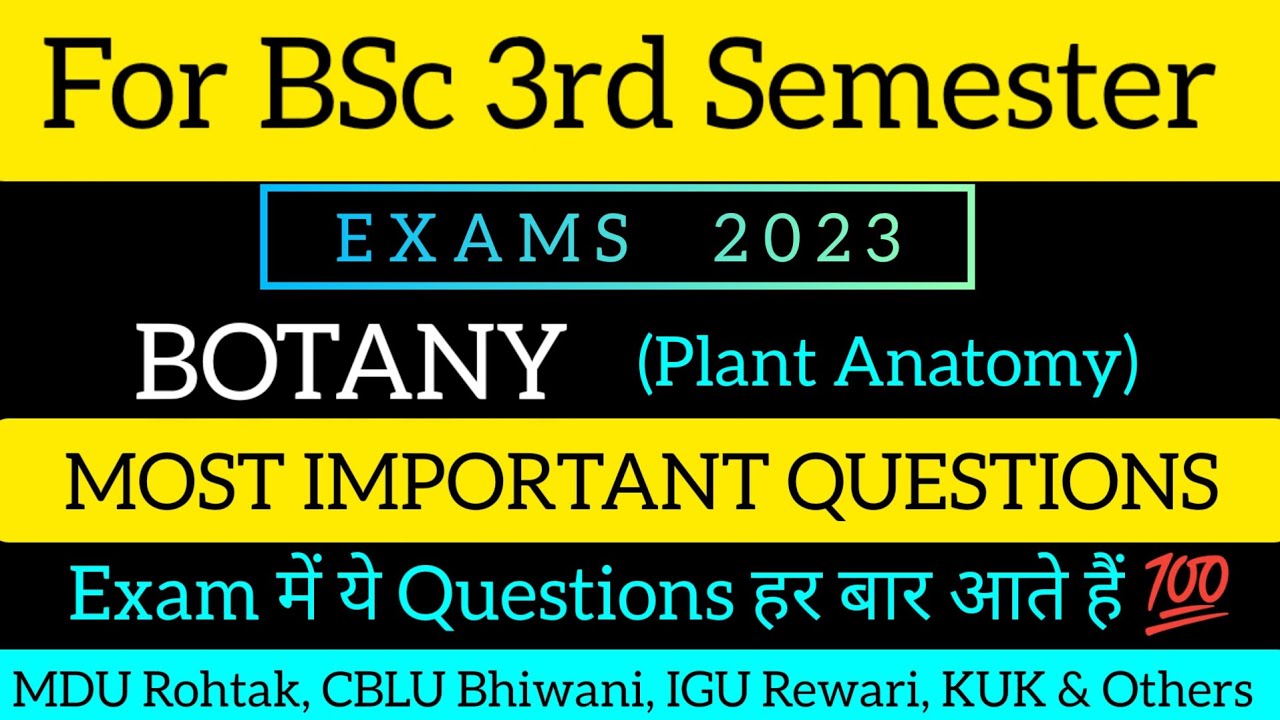 For BSc 3rd Semester

EXAMS 2023

BOTANY (Plant Anatomy)

MOST IMPORTANT QUESTIONS

Exam में ये Questions हर बार आते हैं 💯

MDU Rohtak, CBLU Bhiwani, IGU Rewari, KUK & Others